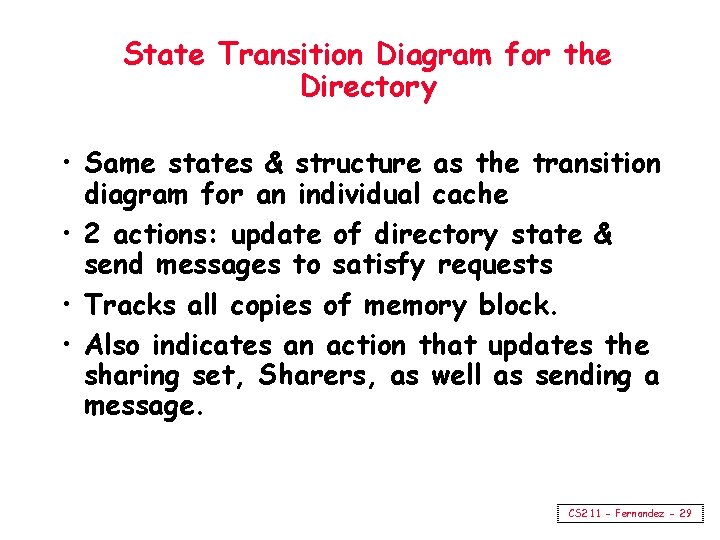 State Transition Diagram for the Directory

• Same states & structure as the transition diagram for an individual cache
• 2 actions: update of directory state & send messages to satisfy requests
• Tracks all copies of memory block.
• Also indicates an action that updates the sharing set, Sharers, as well as sending a message.

CS211 - Fernandez - 29